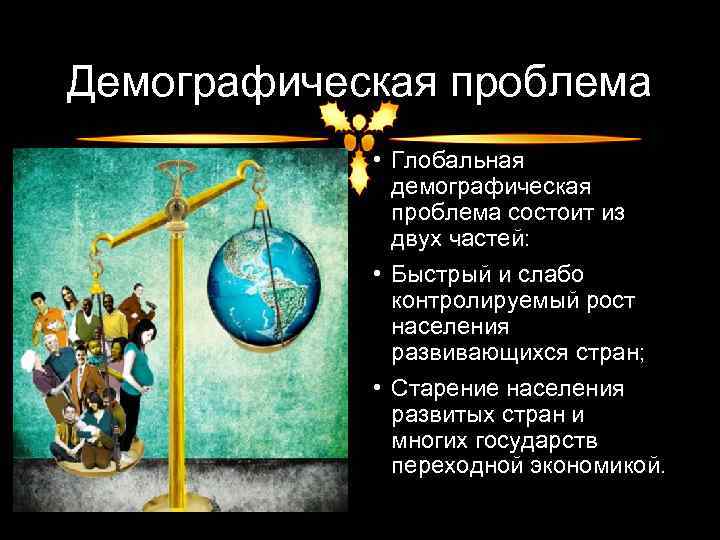 Демографическая проблема

• Глобальная демографическая проблема состоит из двух частей:

• Быстрый и слабо контролируемый рост населения развивающихся стран;

• Старение населения развитых стран и многих государств переходной экономикой.